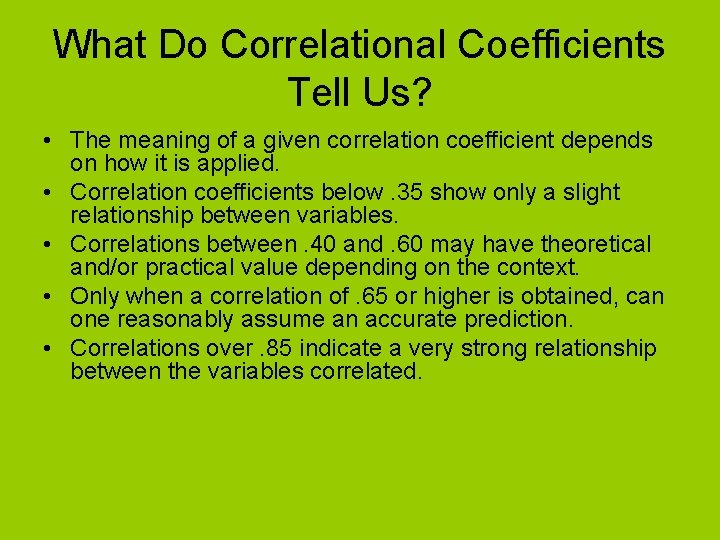 What Do Correlational Coefficients Tell Us?

• The meaning of a given correlation coefficient depends on how it is applied.
• Correlation coefficients below .35 show only a slight relationship between variables.
• Correlations between .40 and .60 may have theoretical and/or practical value depending on the context.
• Only when a correlation of .65 or higher is obtained, can one reasonably assume an accurate prediction.
• Correlations over .85 indicate a very strong relationship between the variables correlated.